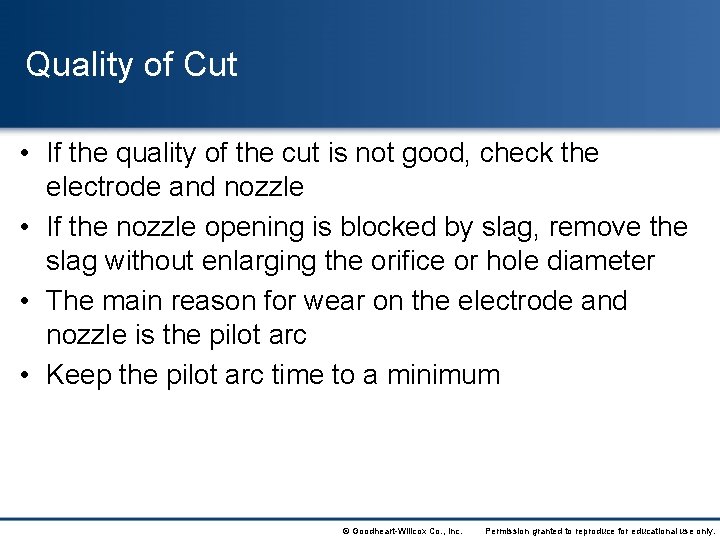 Quality of Cut

• If the quality of the cut is not good, check the electrode and nozzle
• If the nozzle opening is blocked by slag, remove the slag without enlarging the orifice or hole diameter
• The main reason for wear on the electrode and nozzle is the pilot arc
• Keep the pilot arc time to a minimum

© Goodheart-Willcox Co., Inc. Permission granted to reproduce for educational use only.